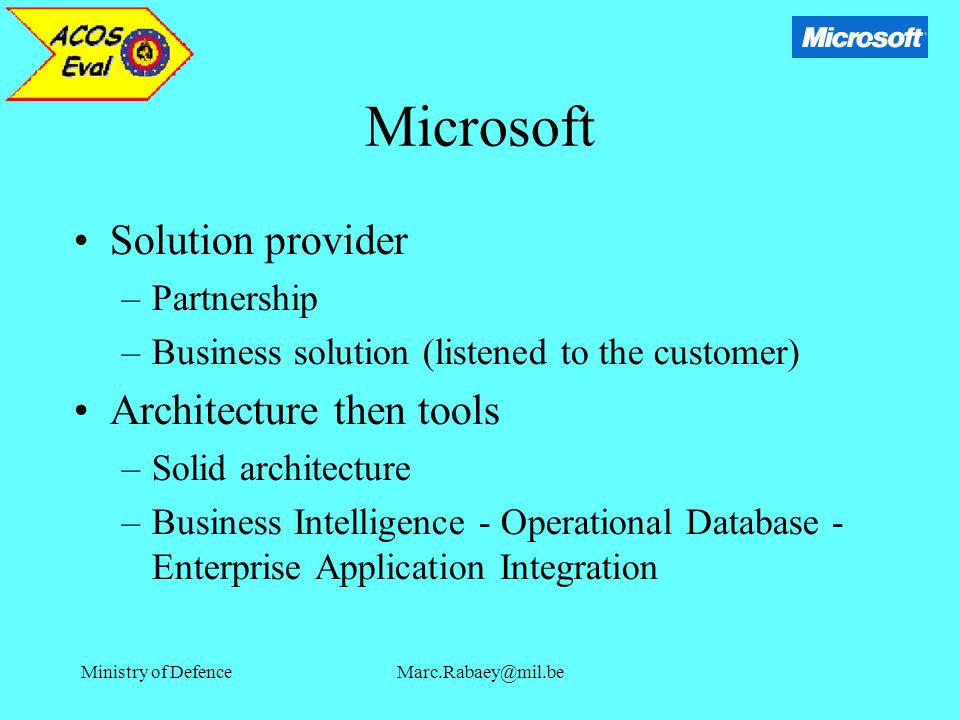 ACOS Eval

Microsoft

Microsoft

• Solution provider
– Partnership
– Business solution (listened to the customer)

• Architecture then tools
– Solid architecture
– Business Intelligence - Operational Database - Enterprise Application Integration

Ministry of Defence

Marc.Rabaey@mil.be